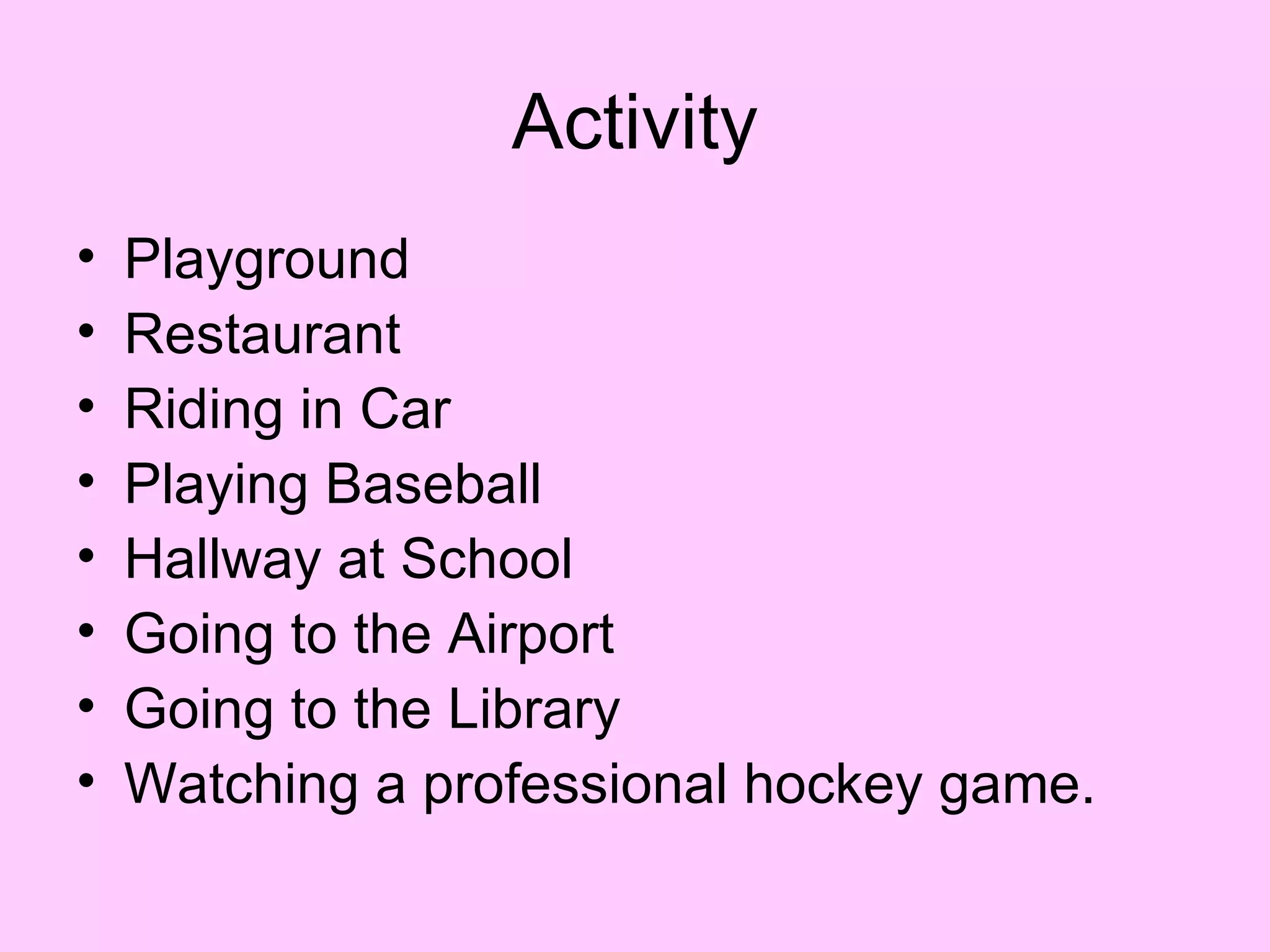 Activity

• Playground
• Restaurant
• Riding in Car
• Playing Baseball
• Hallway at School
• Going to the Airport
• Going to the Library
• Watching a professional hockey game.